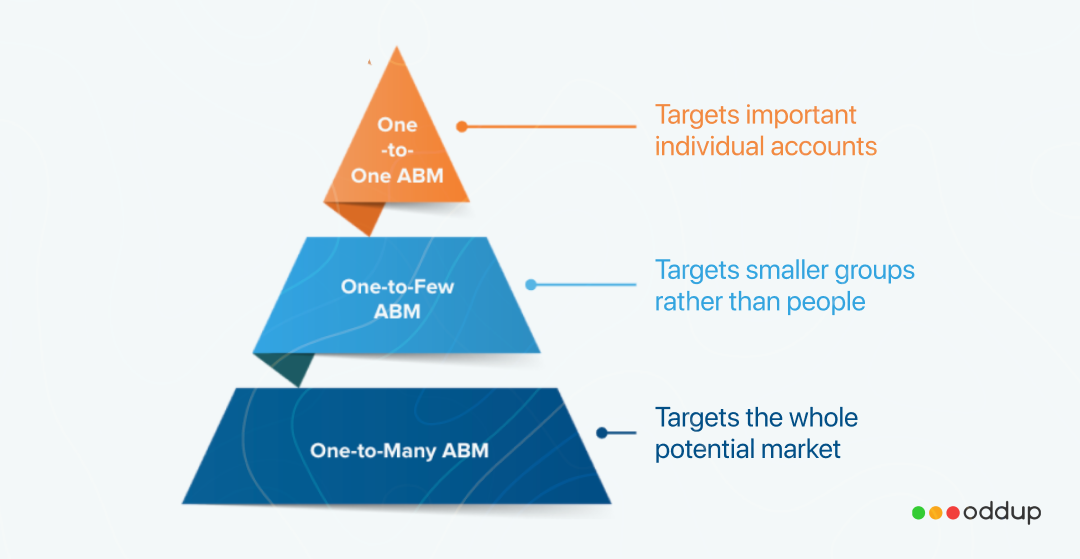 One -to- One ABM

Targets important individual accounts

One-to-Few ABM

Targets smaller groups rather than people

One-to-Many ABM

Targets the whole potential market

oddup